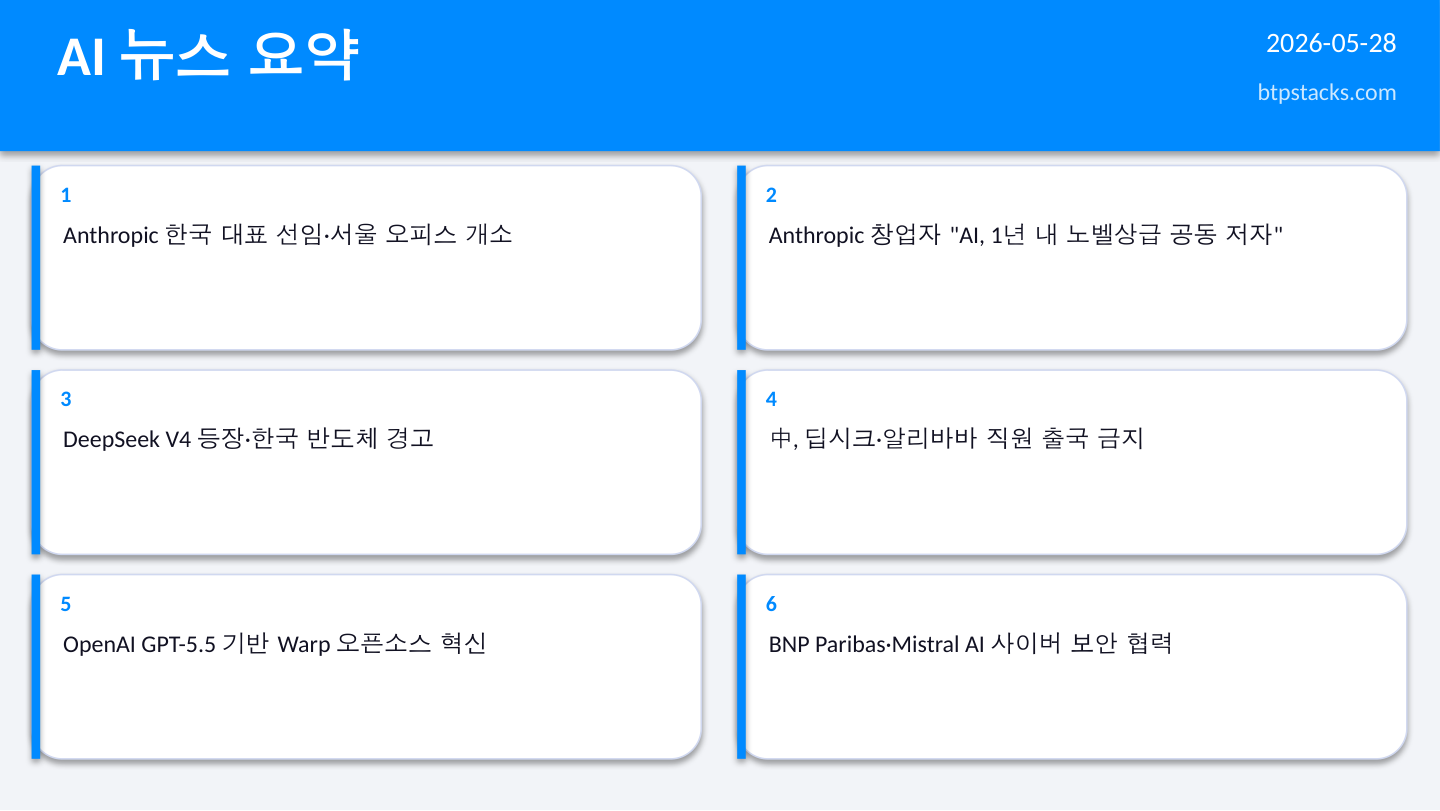 AI 뉴스 요약

2026-05-28

btpstacks.com

1

Anthropic 한국 대표 선임·서울 오피스 개소

2

Anthropic 창업자 "AI, 1년 내 노벨상급 공동 저자"

3

DeepSeek V4 등장·한국 반도체 경고

4

中, 딥시크·알리바바 직원 출국 금지

5

OpenAI GPT-5.5 기반 Warp 오픈소스 혁신

6

BNP Paribas·Mistral AI 사이버 보안 협력